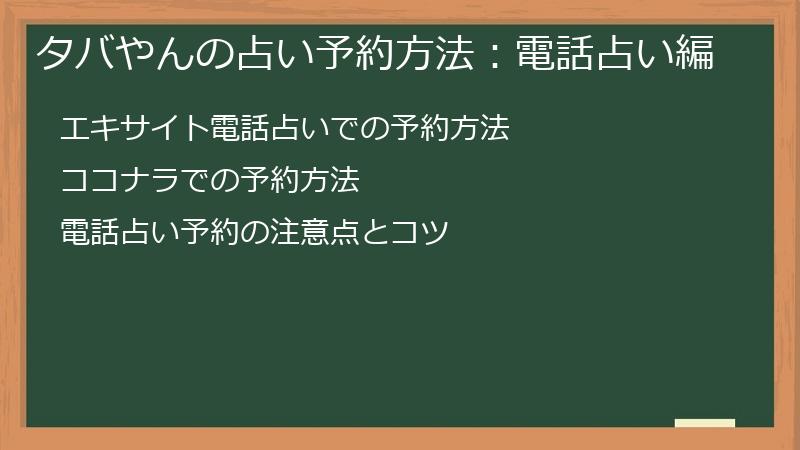 タバやんの占い予約方法：電話占い編

エキサイト電話占いでの予約方法

ココナラでの予約方法

電話占い予約の注意点とコツ